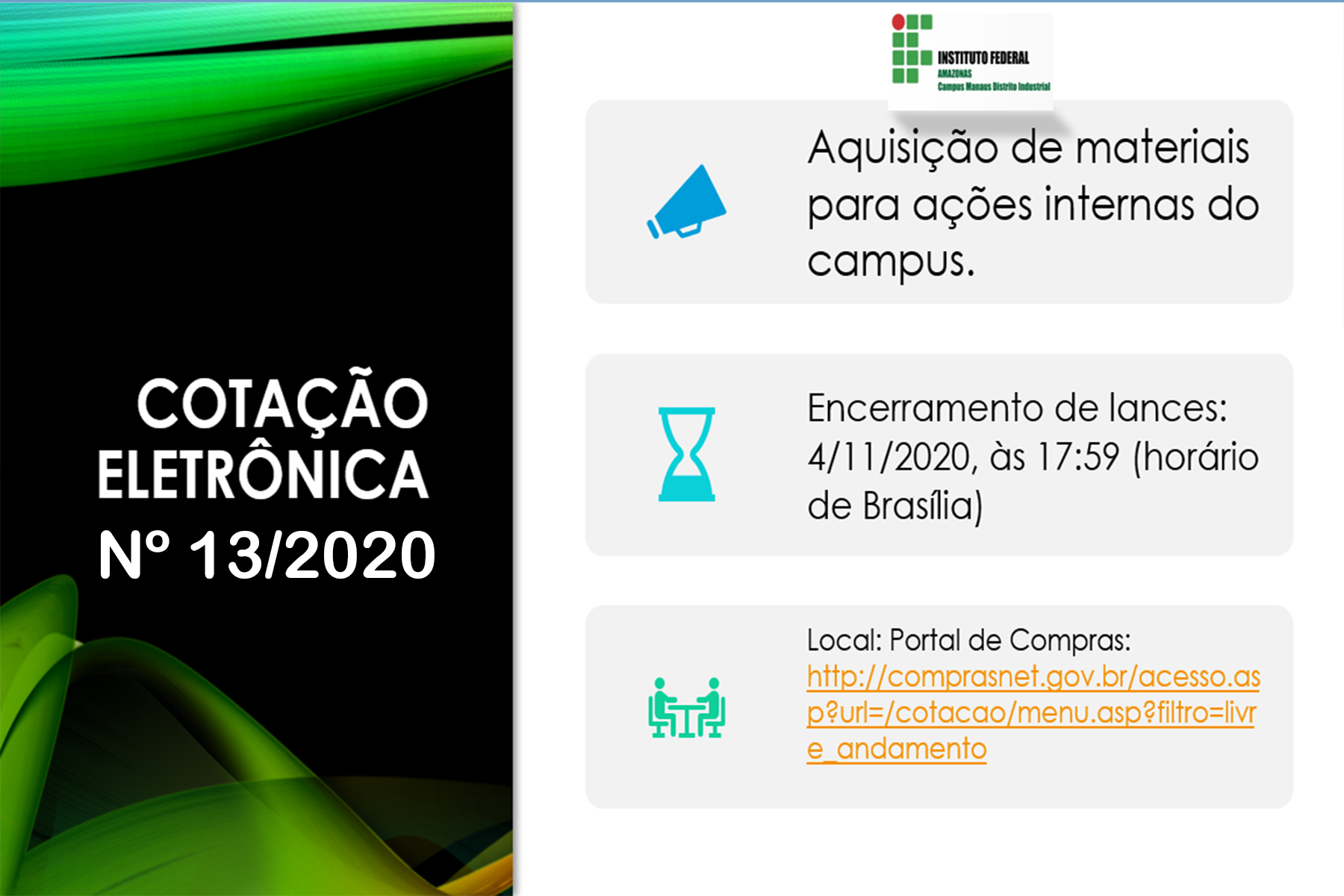 COTAÇÃO ELETRÔNICA
Nº 13/2020

INSTITUTO FEDERAL
AMAZONAS
Campus Manaus Distrito Industrial

Aquisição de materiais para ações internas do campus.

Encerramento de lances: 4/11/2020, às 17:59 (horário de Brasília)

Local: Portal de Compras: http://comprasnet.gov.br/acesso.asp?url=/cotacao/menu.asp?filtro=livre_andamento